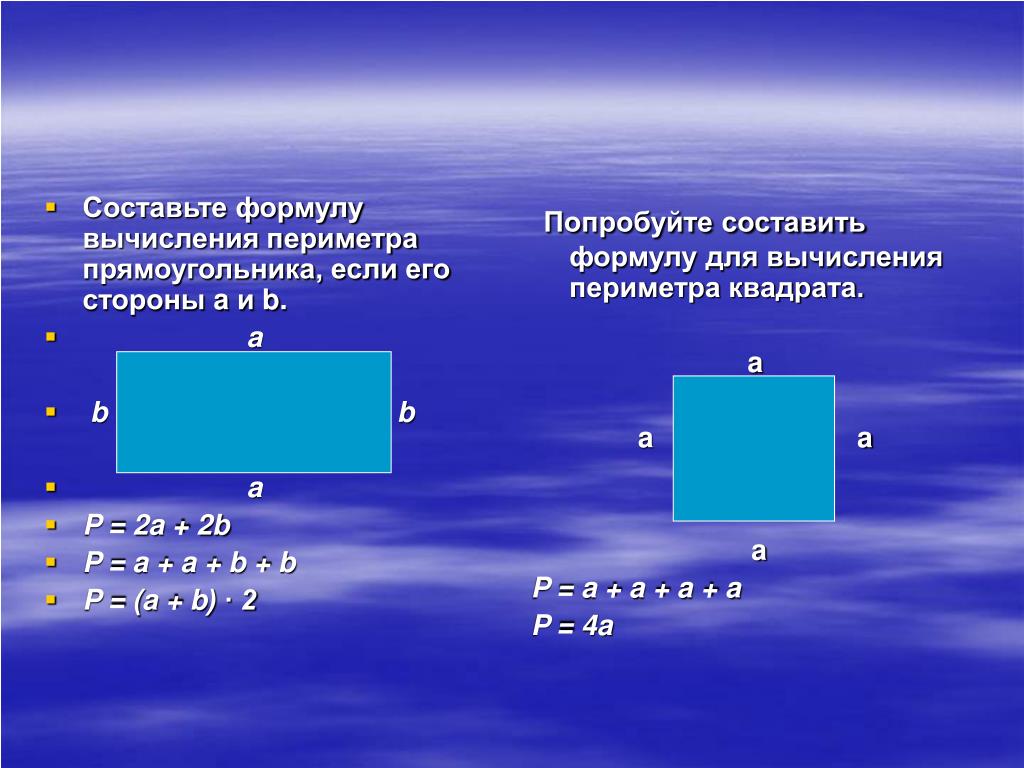 Составьте формулу вычисления периметра прямоугольника, если его стороны a и b.

a

b b

a

$P = 2a + 2b$

$P = a + a + b + b$

$P = (a + b) \cdot 2$

Попробуйте составить формулу для вычисления периметра квадрата.

a

a a

a

$P = a + a + a + a$

$P = 4a$